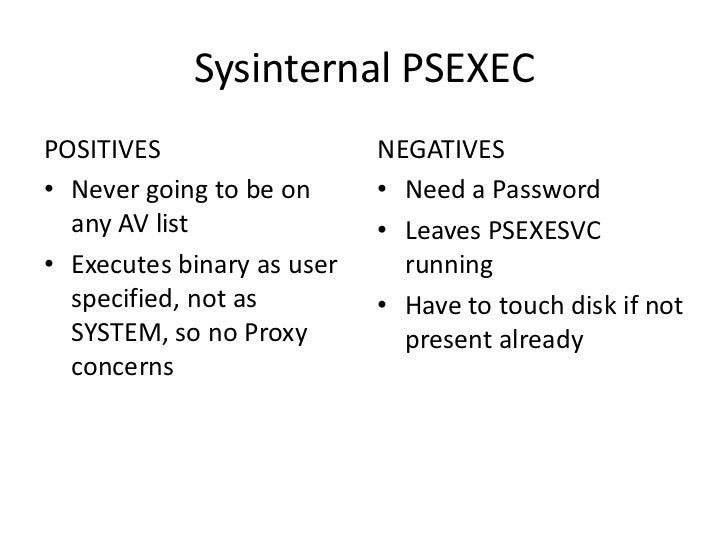 Sysinternal PSEXEC

POSITIVES

• Never going to be on any AV list
• Executes binary as user specified, not as SYSTEM, so no Proxy concerns

NEGATIVES

• Need a Password
• Leaves PSEXESVC running
• Have to touch disk if not present already